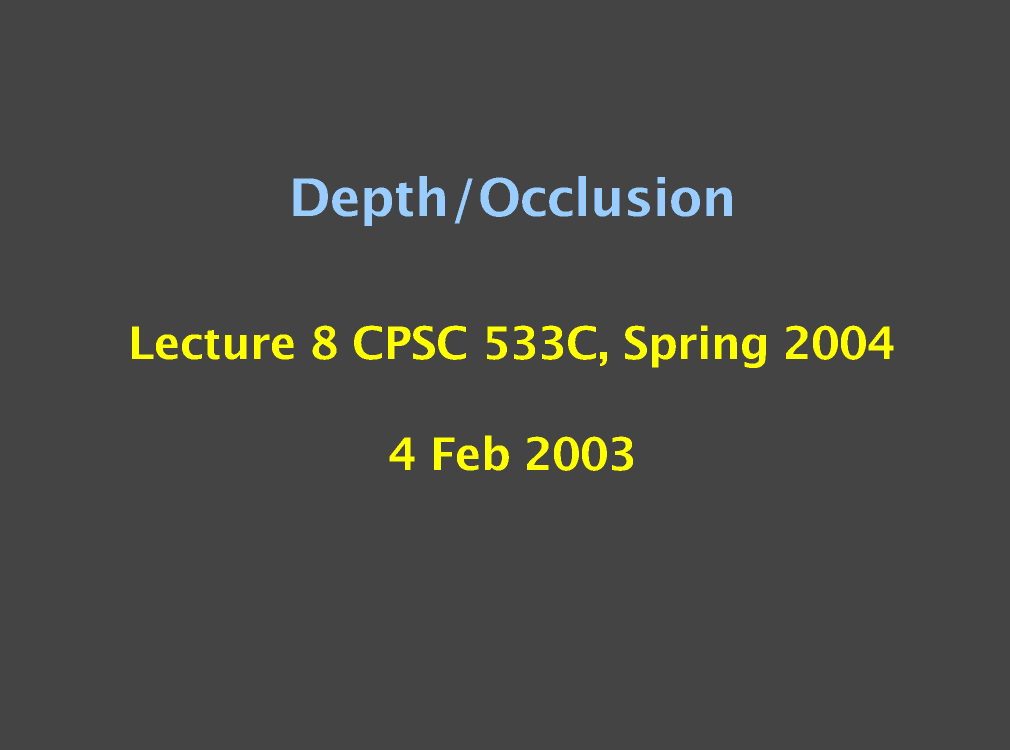 Depth/Occlusion

Lecture 8 CPSC 533C, Spring 2004

4 Feb 2003